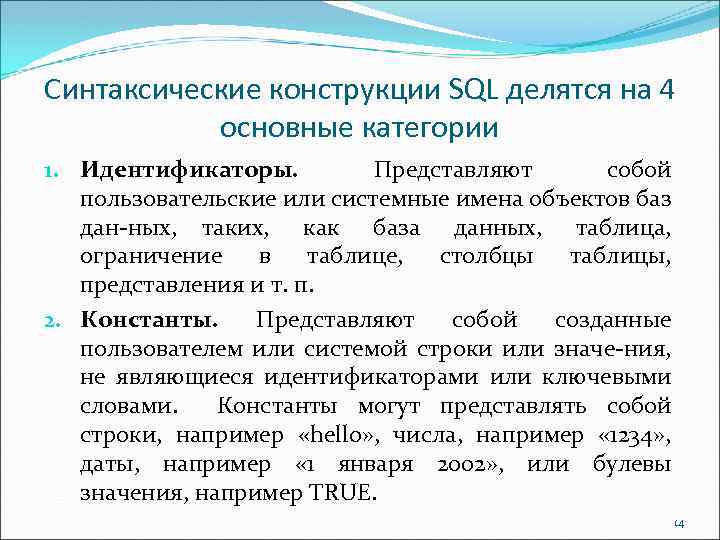 Синтаксические конструкции SQL делятся на 4 основные категории

1. **Идентификаторы.** Представляют собой пользовательские или системные имена объектов баз дан-ных, таких, как база данных, таблица, ограничение в таблице, столбцы таблицы, представления и т. п.

2. **Константы.** Представляют собой созданные пользователем или системой строки или значе-ния, не являющиеся идентификаторами или ключевыми словами. Константы могут представлять собой строки, например «hello», числа, например «1234», даты, например «1 января 2002», или булевы значения, например TRUE.

14